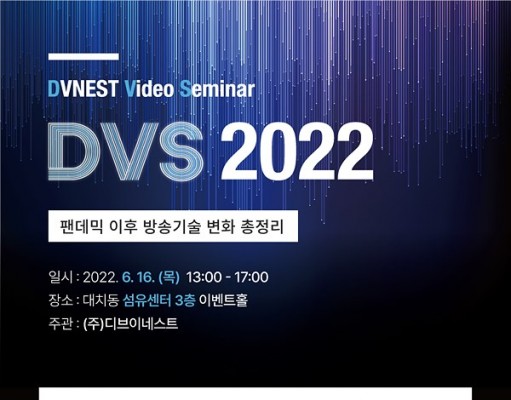 DVNEST Video Seminar

DVS 2022

팬데믹 이후 방송기술 변화 총정리

일시 : 2022. 6. 16. (목) 13:00 - 17:00

장소 : 대치동 섬유센터 3층 이벤트홀

주관 : (주)디브이네스트